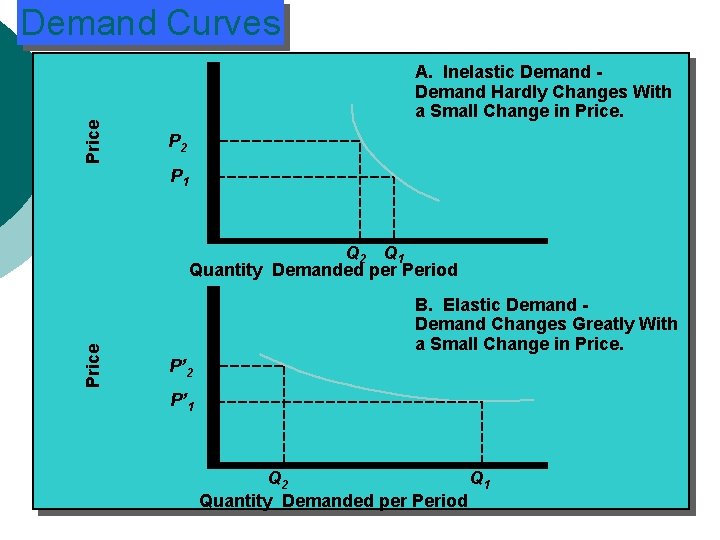 Demand Curves

A. Inelastic Demand - Demand Hardly Changes With a Small Change in Price.

Price

$P_2$

$P_1$

$Q_2$ $Q_1$

Quantity Demanded per Period

B. Elastic Demand - Demand Changes Greatly With a Small Change in Price.

Price

$P'_2$

$P'_1$

$Q_2$

$Q_1$

Quantity Demanded per Period